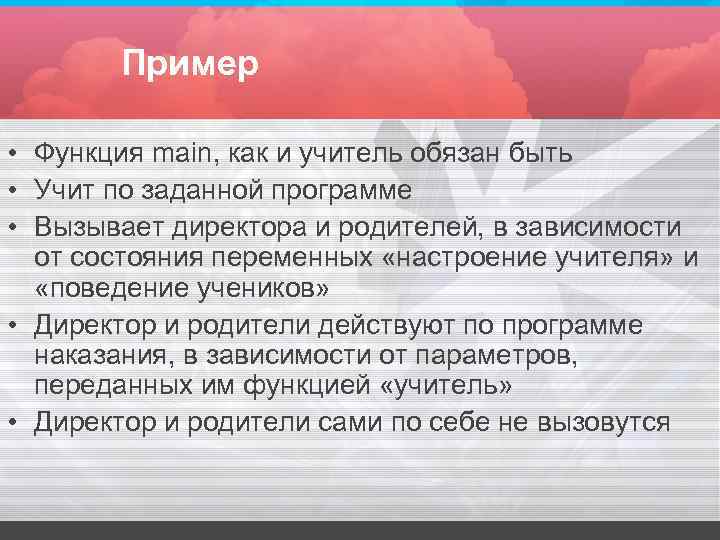 Пример

• Функция main, как и учитель обязан быть
• Учит по заданной программе
• Вызывает директора и родителей, в зависимости от состояния переменных «настроение учителя» и «поведение учеников»
• Директор и родители действуют по программе наказания, в зависимости от параметров, переданных им функцией «учитель»
• Директор и родители сами по себе не вызовутся